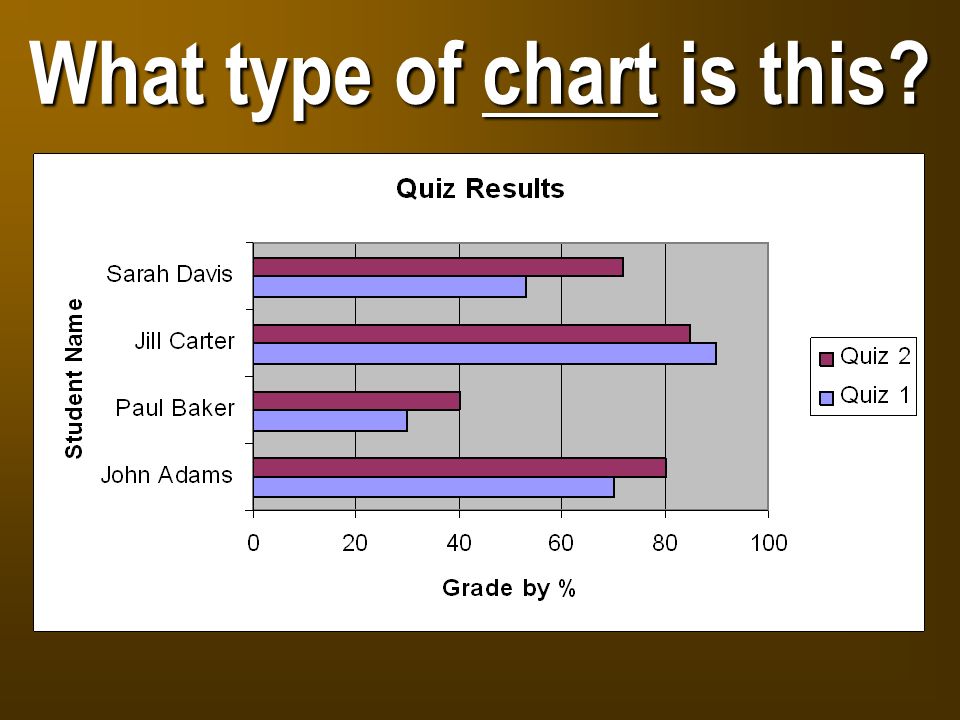 What type of chart is this?

Quiz Results

Student Name

Sarah Davis
Jill Carter
Paul Baker
John Adams

0 20 40 60 80 100

Grade by %

Quiz 2
Quiz 1